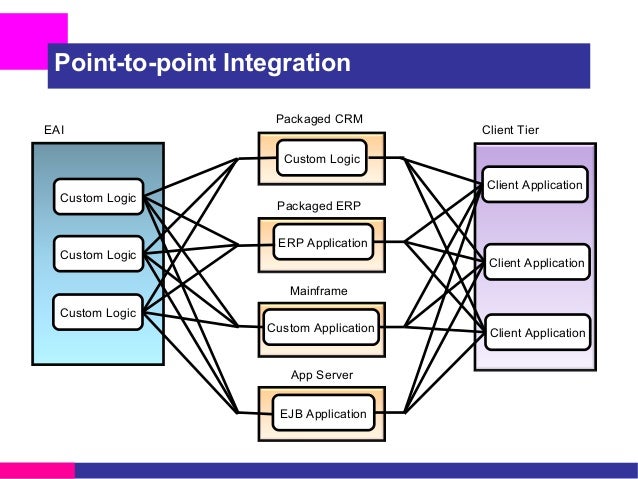 Point-to-point Integration

EAI

Custom Logic

Custom Logic

Custom Logic

Packaged CRM

Custom Logic

Packaged ERP

ERP Application

Mainframe

Custom Application

App Server

EJB Application

Client Tier

Client Application

Client Application

Client Application